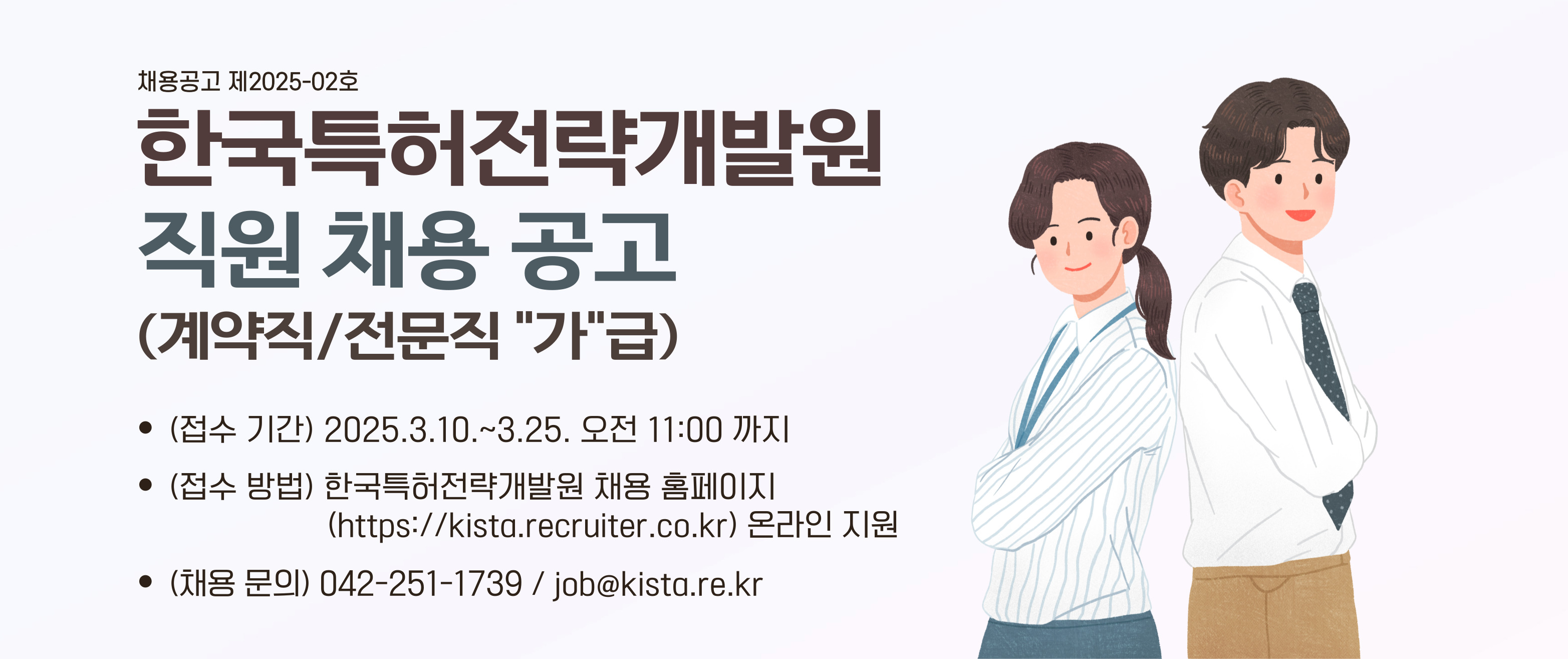 채용공고 제2025-02호

한국특허전략개발원

직원 채용 공고

(계약직/전문직 "가"급)

• (접수 기간) 2025.3.10.~3.25. 오전 11:00 까지

• (접수 방법) 한국특허전략개발원 채용 홈페이지 (https://kista.recruiter.co.kr) 온라인 지원

• (채용 문의) 042-251-1739 / job@kista.re.kr